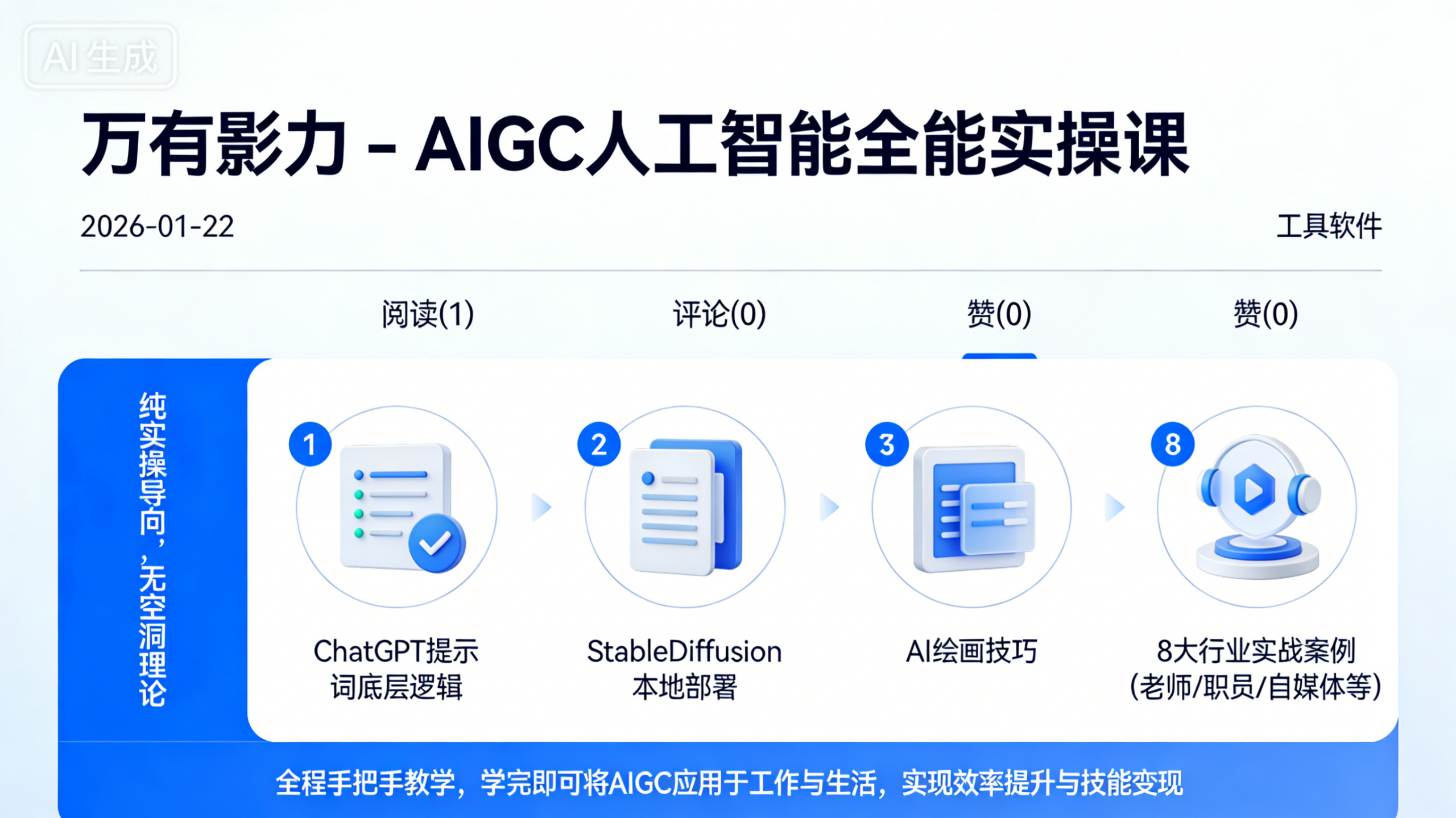 AI生成

万有影力 - AIGC人工智能全能实操课

2026-01-22

工具软件

阅读(1)

评论(0)

赞(0)

赞(0)

纯实操导向，无空洞理论

1

ChatGPT提示词底层逻辑

2

StableDiffusion本地部署

3

AI绘画技巧

8

8大行业实战案例(老师/职员/自媒体等)

全程手把手教学，学完即可将AIGC应用于工作与生活，实现效率提升与技能变现